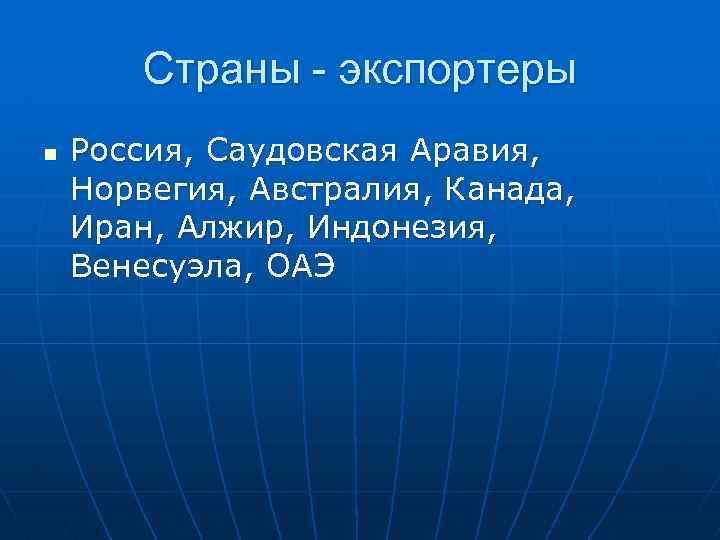 Страны - экспортеры

■ Россия, Саудовская Аравия, Норвегия, Австралия, Канада, Иран, Алжир, Индонезия, Венесуэла, ОАЭ